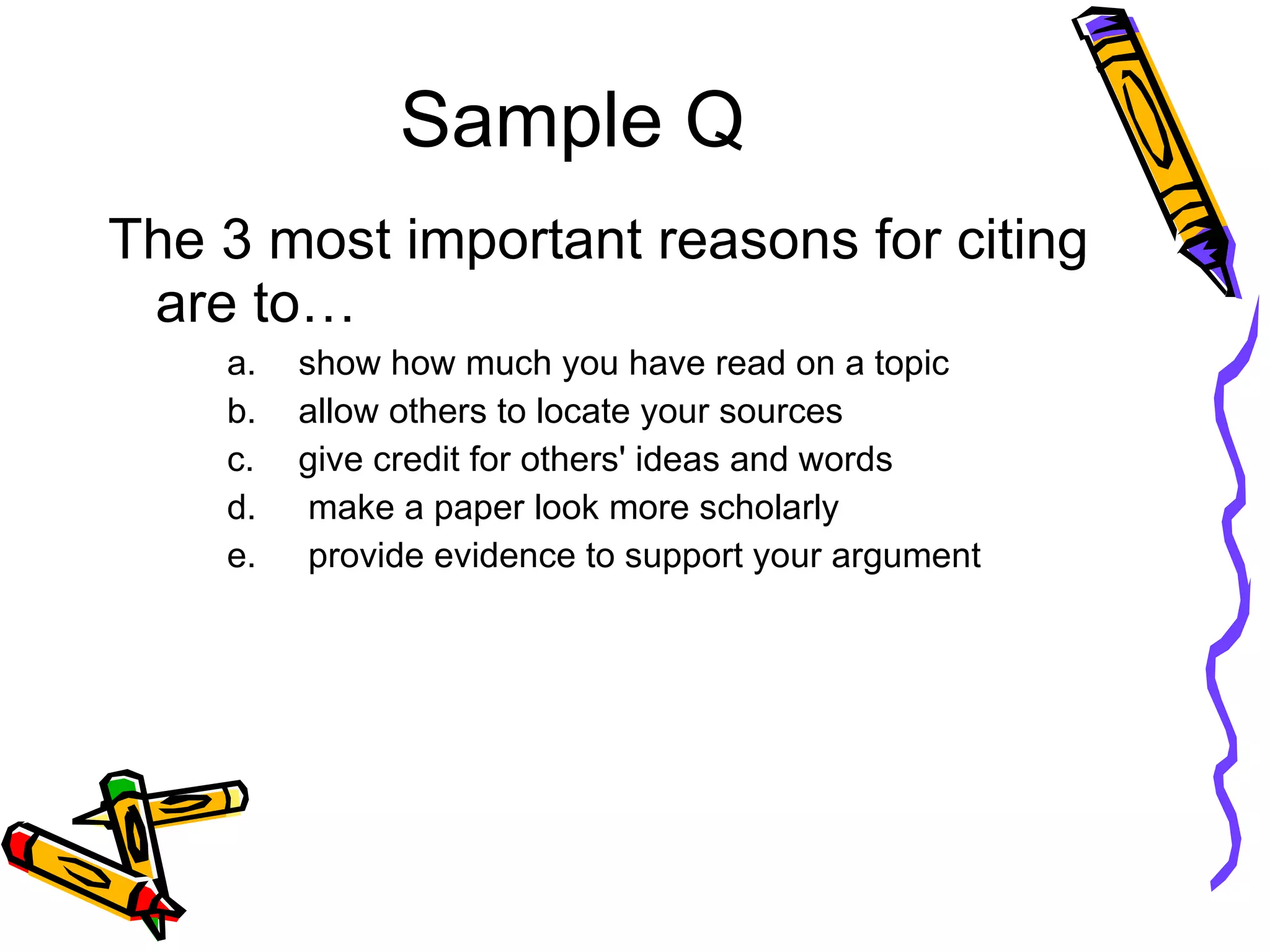 Sample Q

The 3 most important reasons for citing are to…

a. show how much you have read on a topic
b. allow others to locate your sources
c. give credit for others' ideas and words
d. make a paper look more scholarly
e. provide evidence to support your argument